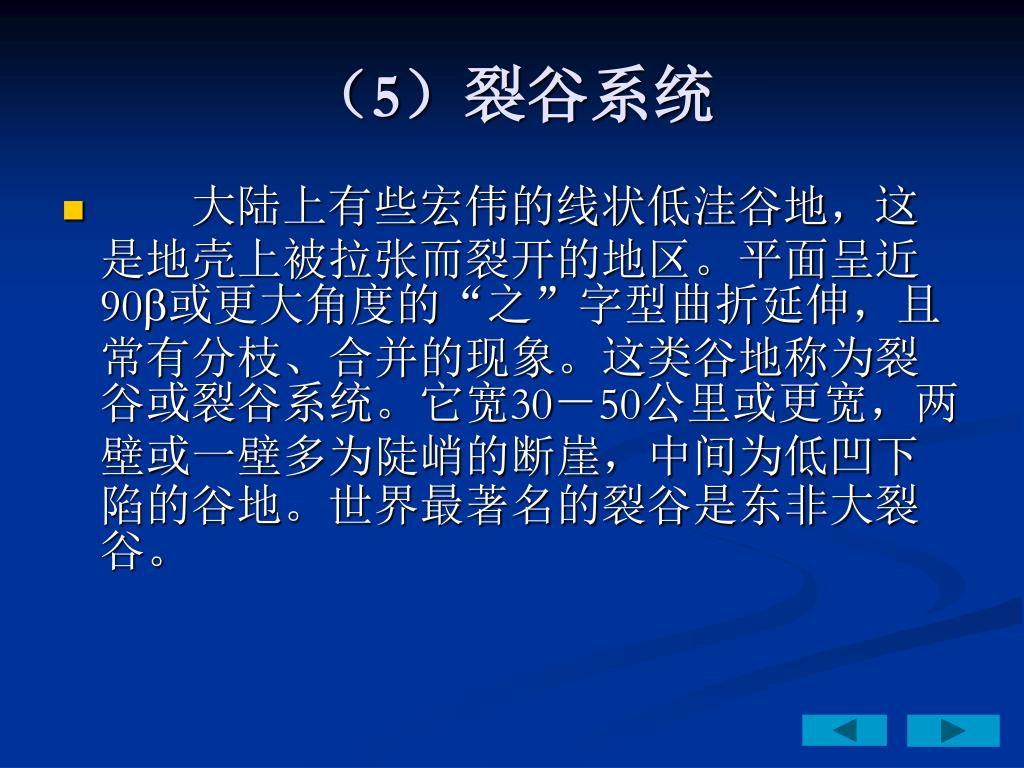 （5）裂谷系统

大陆上有些宏伟的线状低洼谷地，这是地壳上被拉张而裂开的地区。平面呈近90β或更大角度的“之”字型曲折延伸，且常有分枝、合并的现象。这类谷地称为裂谷或裂谷系统。它宽30－50公里或更宽，两壁或一壁多为陡峭的断崖，中间为低凹下陷的谷地。世界最著名的裂谷是东非大裂谷。